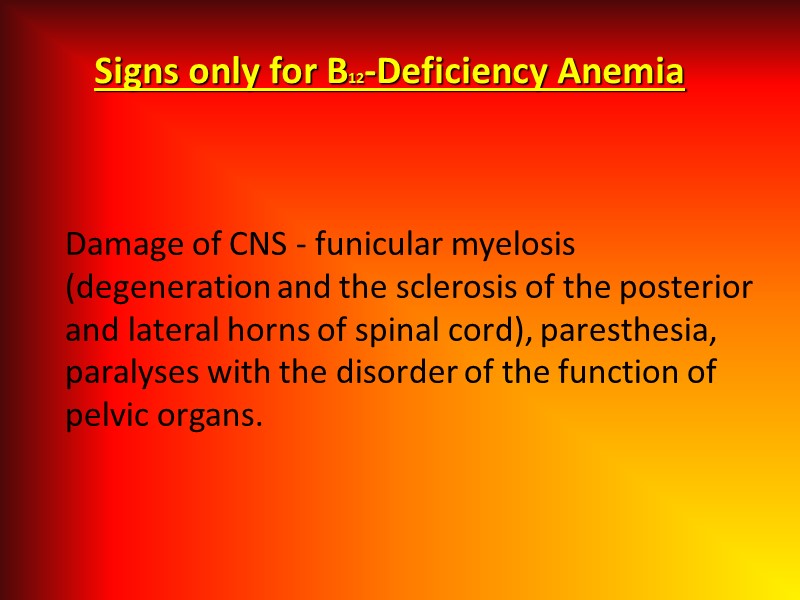 Signs only for $B_{12}$-Deficiency Anemia

Damage of CNS - funicular myelosis (degeneration and the sclerosis of the posterior and lateral horns of spinal cord), paresthesia, paralyses with the disorder of the function of pelvic organs.